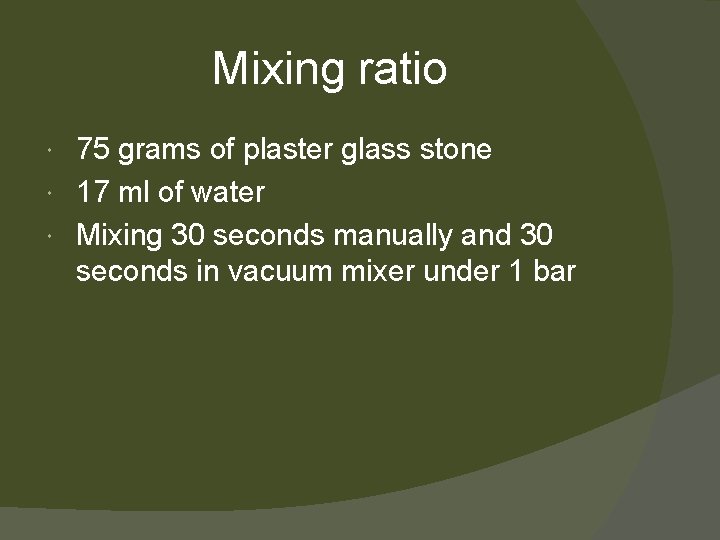 Mixing ratio

- 75 grams of plaster glass stone
- 17 ml of water
- Mixing 30 seconds manually and 30 seconds in vacuum mixer under 1 bar